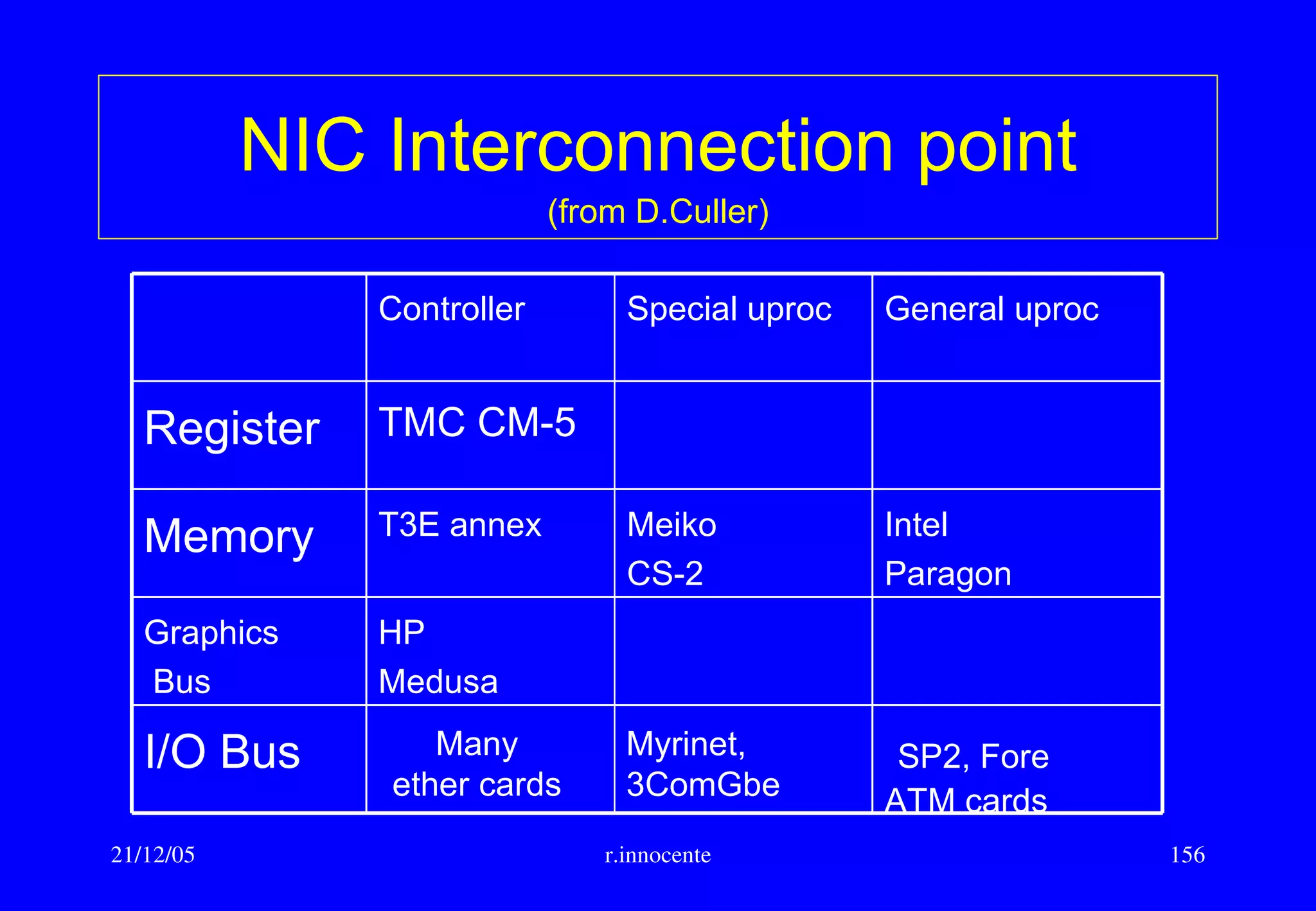 NIC Interconnection point
(from D.Culler)

| | Controller | Special uproc | General uproc |
|---|---|---|---|
| Register | TMC CM-5 | | |
| Memory | T3E annex | Meiko CS-2 | Intel Paragon |
| Graphics Bus | HP Medusa | | |
| I/O Bus | Many ether cards | Myrinet, 3ComGbe | SP2, Fore ATM cards |

21/12/05
r.innocente
156